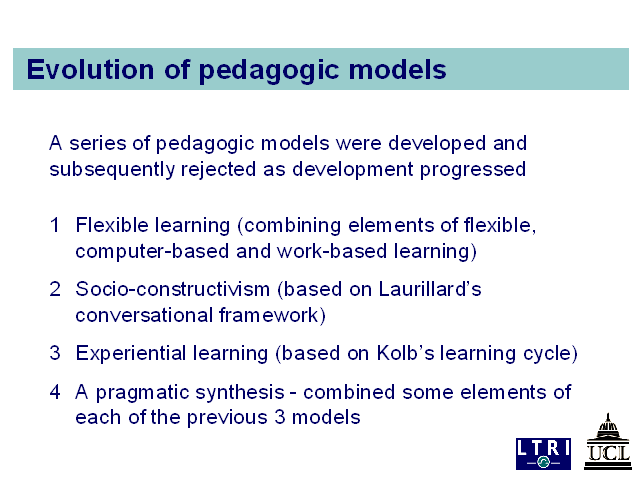 Evolution of pedagogic models

A series of pedagogic models were developed and subsequently rejected as development progressed

1 Flexible learning (combining elements of flexible, computer-based and work-based learning)

2 Socio-constructivism (based on Laurillard's conversational framework)

3 Experiential learning (based on Kolb's learning cycle)

4 A pragmatic synthesis - combined some elements of each of the previous 3 models

LTRI

UCL